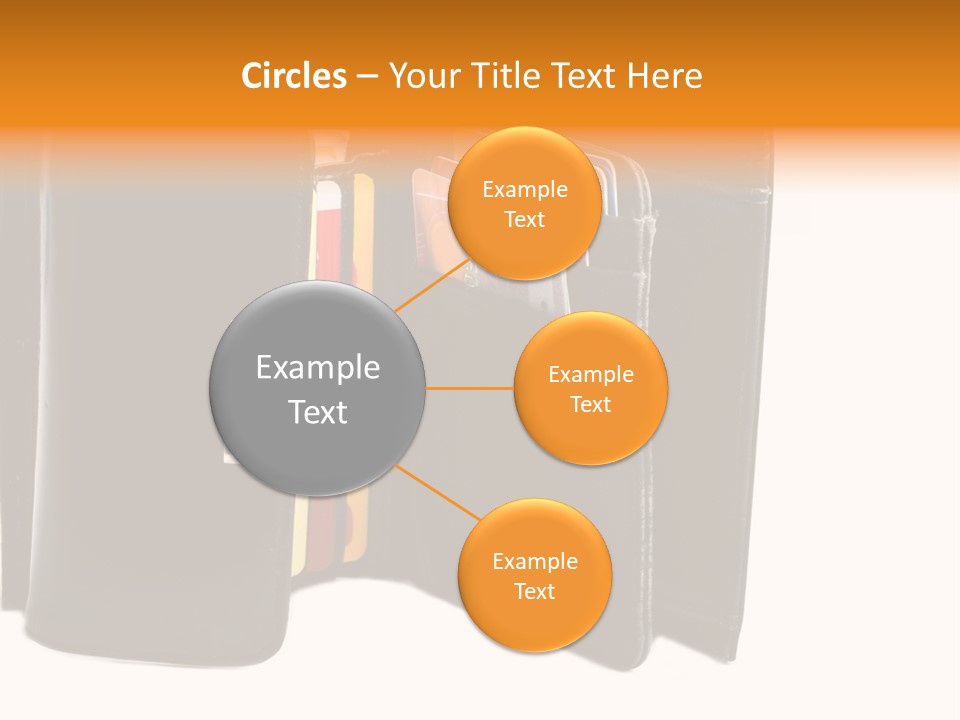 Circles – Your Title Text Here

Example Text

Example Text

Example Text

Example Text